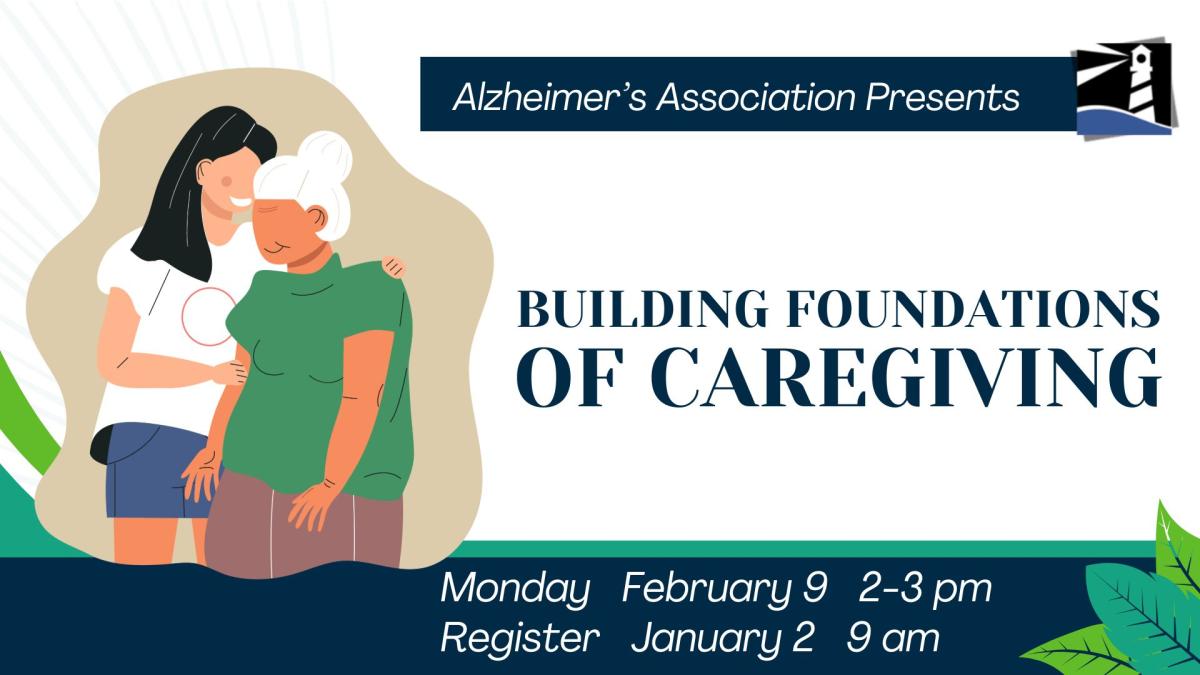 Alzheimer's Association Presents

BUILDING FOUNDATIONS OF CAREGIVING

Monday February 9 2-3 pm
Register January 2 9 am